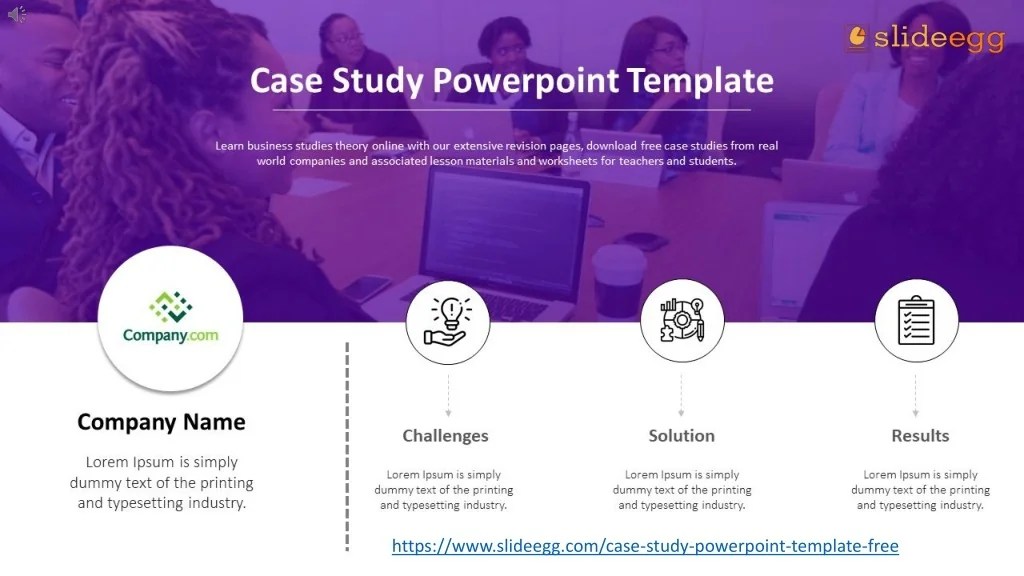 slideegg

Case Study Powerpoint Template

Learn business studies theory online with our extensive revision pages, download free case studies from real world companies and associated lesson materials and worksheets for teachers and students.

Company.com

Company Name

Lorem Ipsum is simply dummy text of the printing and typesetting industry.

Challenges

Lorem Ipsum is simply dummy text of the printing and typesetting industry.

Solution

Lorem Ipsum is simply dummy text of the printing and typesetting industry.

Results

Lorem Ipsum is simply dummy text of the printing and typesetting industry.

https://www.slideegg.com/case-study-powerpoint-template-free